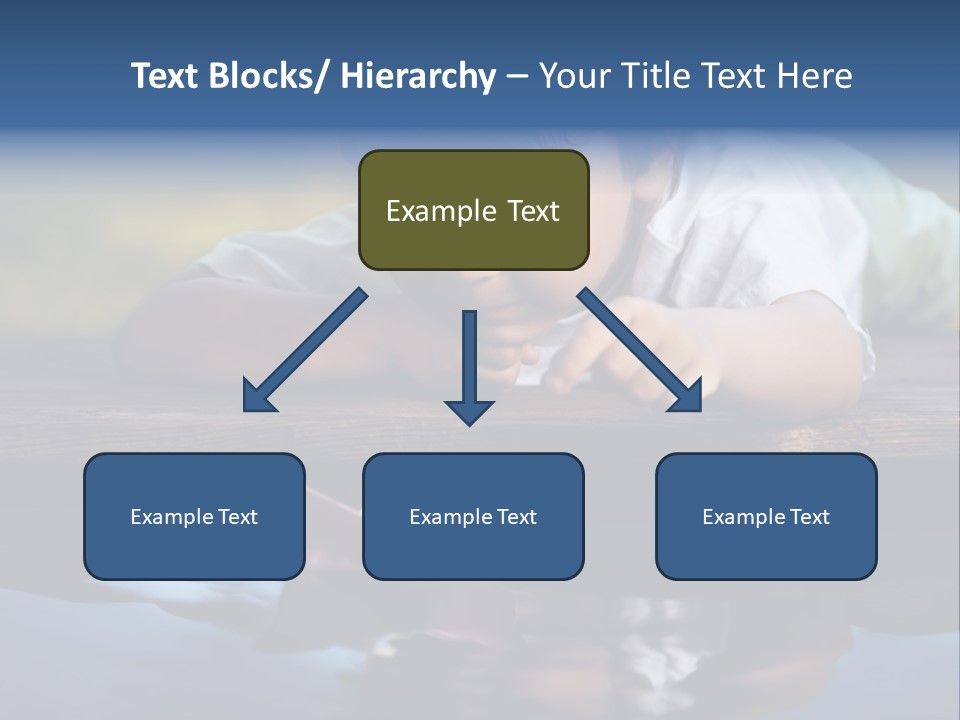 Text Blocks/ Hierarchy – Your Title Text Here

Example Text

Example Text

Example Text

Example Text